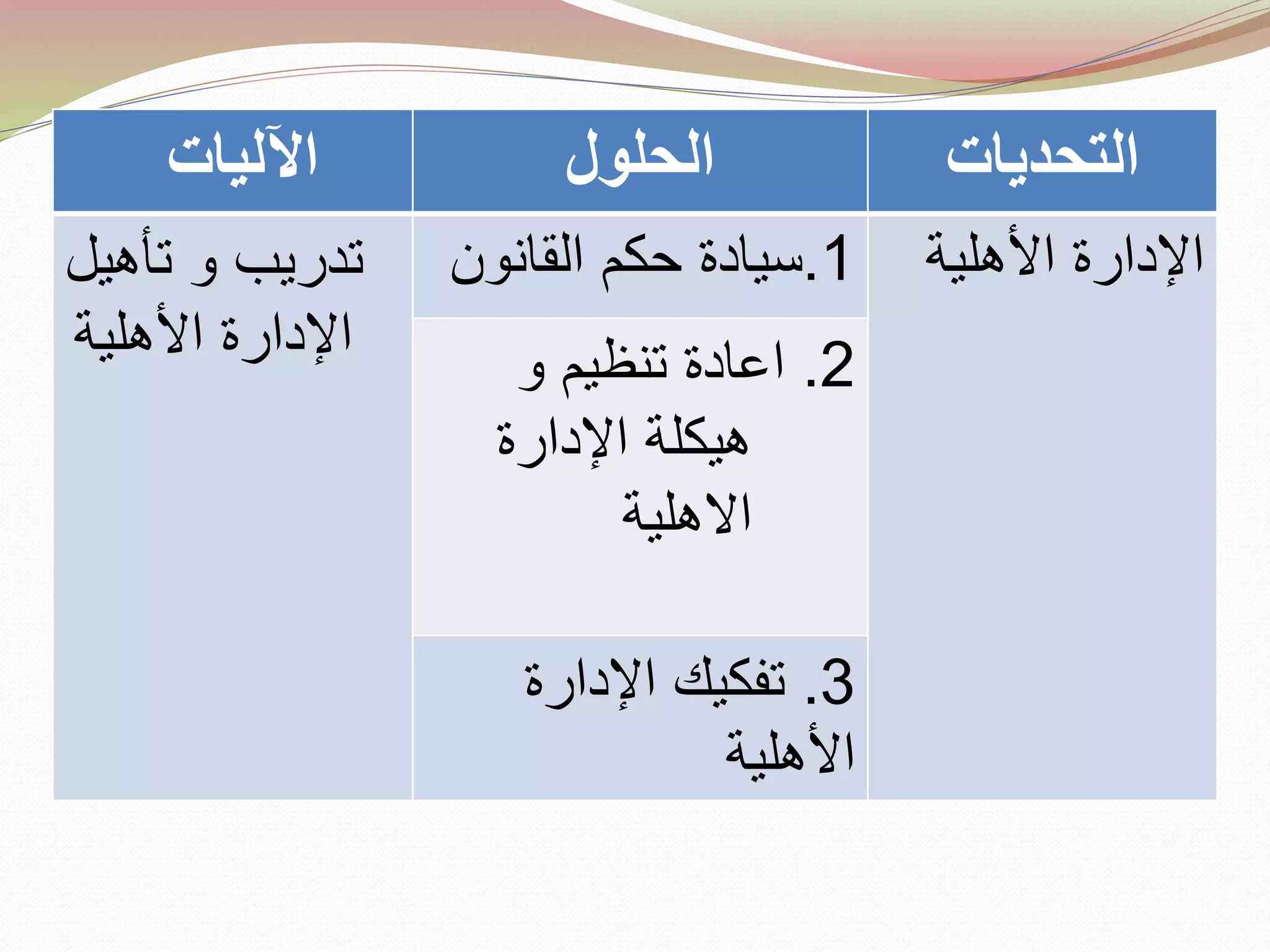 | التحديات | الحلول | الآليات |
|---|---|---|
| الإدارة الأهلية | 1.سيادة حكم القانون | تدريب و تأهيل الإدارة الأهلية |
| | 2. اعادة تنظيم و هيكلة الإدارة الاهلية | |
| | 3. تفكيك الإدارة الأهلية | |